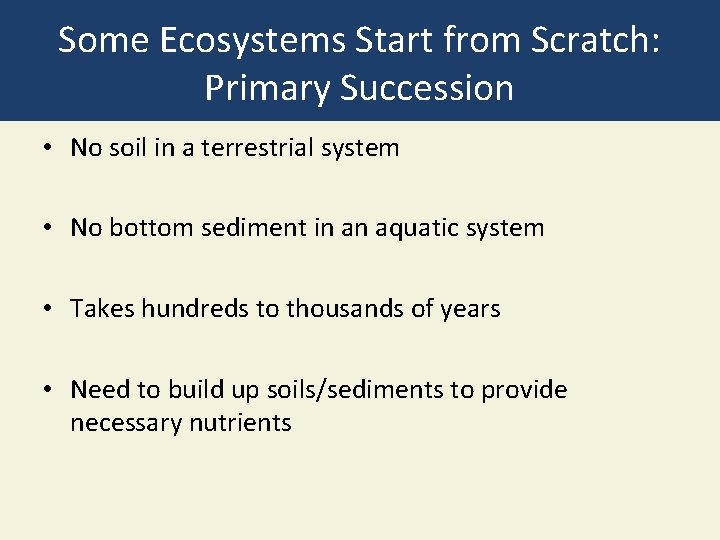 Some Ecosystems Start from Scratch: Primary Succession

• No soil in a terrestrial system

• No bottom sediment in an aquatic system

• Takes hundreds to thousands of years

• Need to build up soils/sediments to provide necessary nutrients